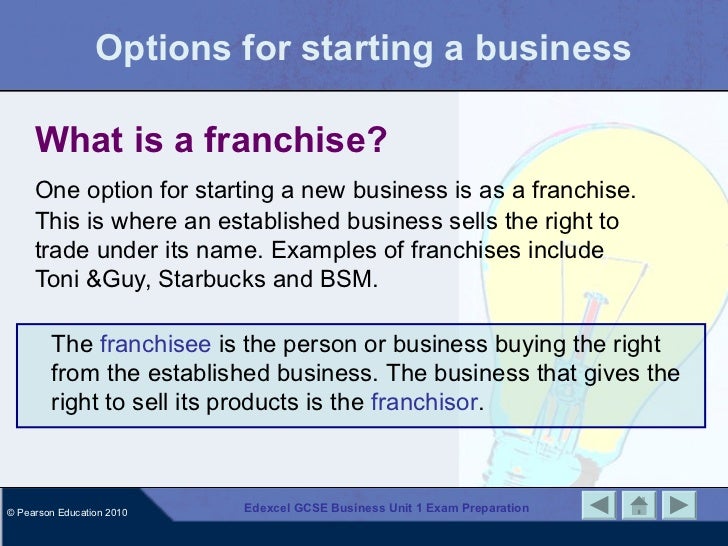 Options for starting a business

What is a franchise?

One option for starting a new business is as a franchise. This is where an established business sells the right to trade under its name. Examples of franchises include Toni &Guy, Starbucks and BSM.

The franchisee is the person or business buying the right from the established business. The business that gives the right to sell its products is the franchisor.

© Pearson Education 2010

Edexcel GCSE Business Unit 1 Exam Preparation